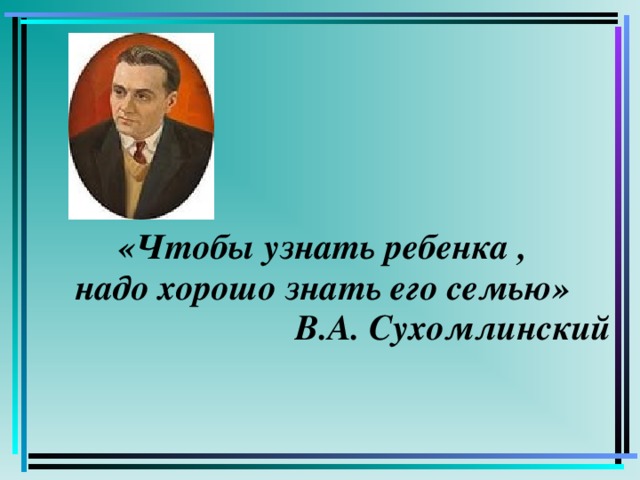 «Чтобы узнать ребенка ,
надо хорошо знать его семью»
В.А. Сухомлинский